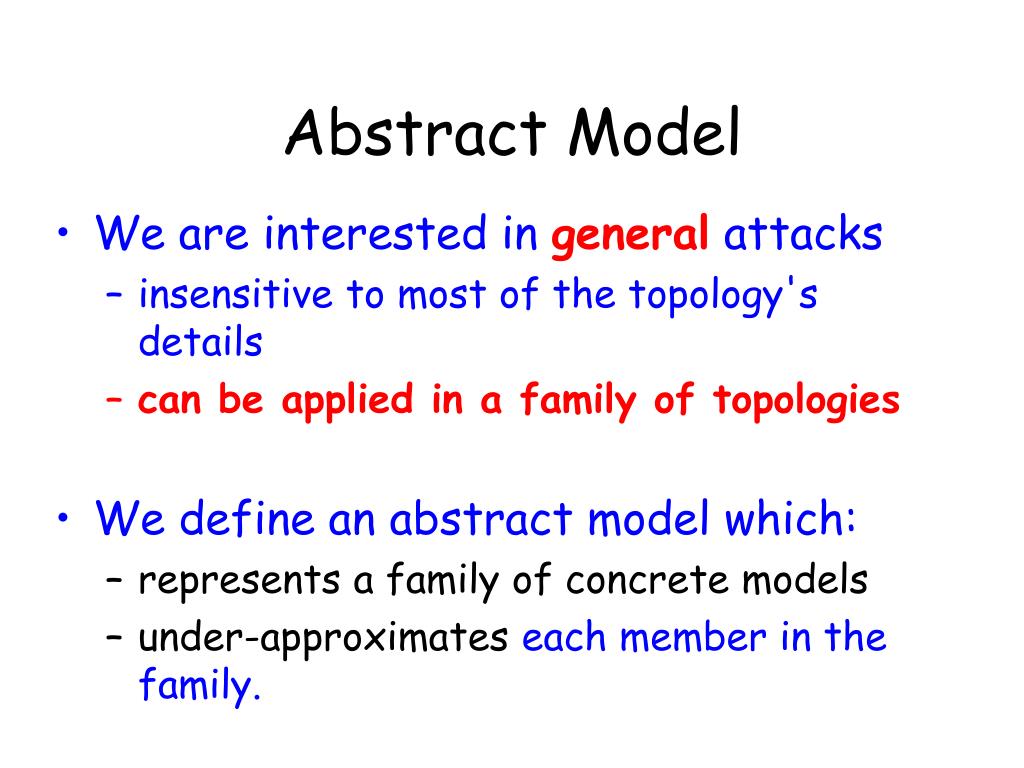 Abstract Model

• We are interested in general attacks
– insensitive to most of the topology's details
– can be applied in a family of topologies

• We define an abstract model which:
– represents a family of concrete models
– under-approximates each member in the family.